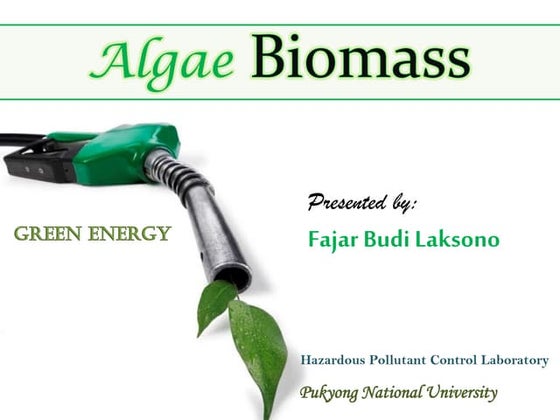 Algae Biomass

GREEN ENERGY

Presented by:

Fajar Budi Laksono

Hazardous Pollutant Control Laboratory

Pukyong National University